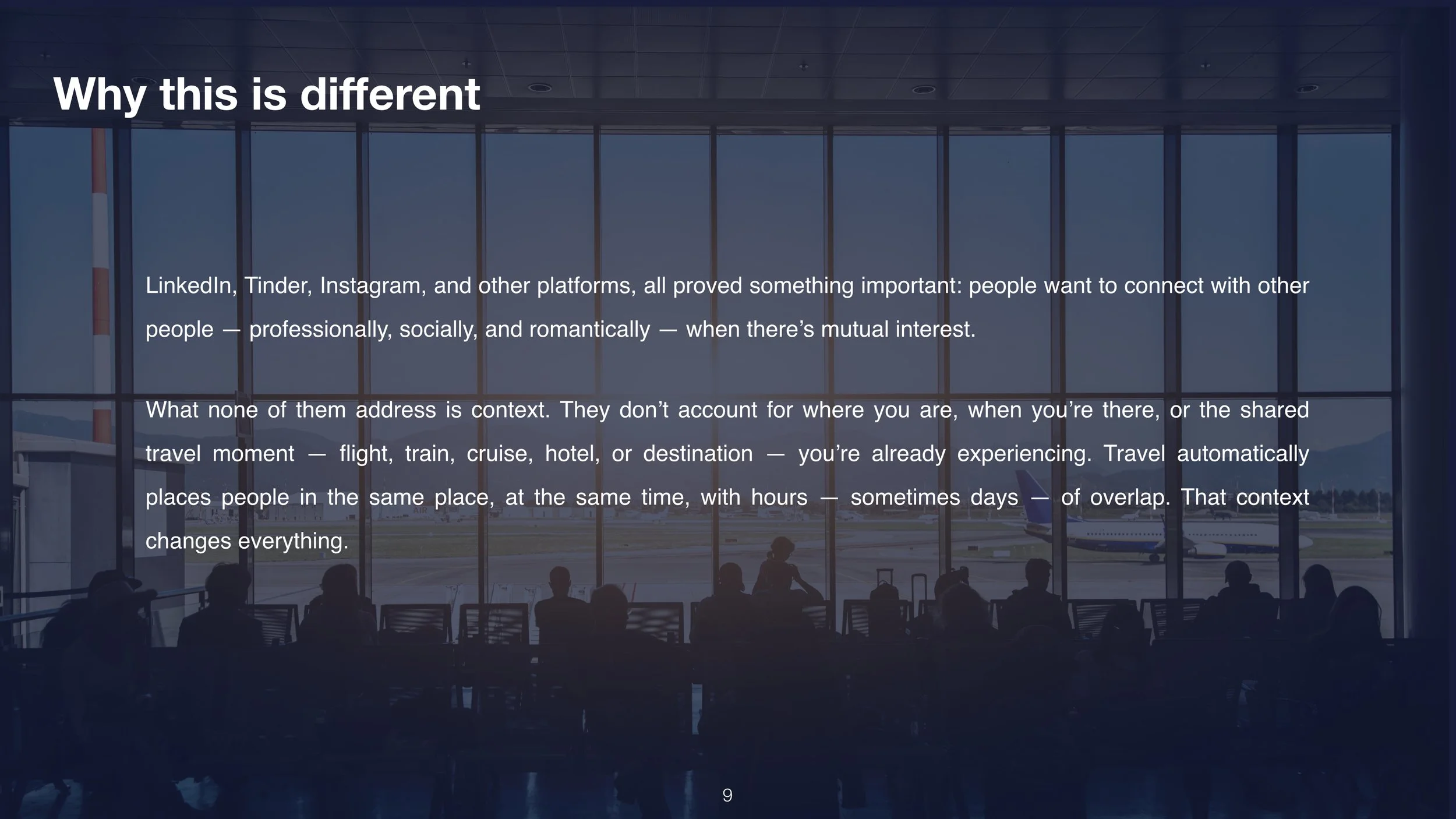 Why this is different

LinkedIn, Tinder, Instagram, and other platforms, all proved something important: people want to connect with other people — professionally, socially, and romantically — when there's mutual interest.

What none of them address is context. They don't account for where you are, when you're there, or the shared travel moment — flight, train, cruise, hotel, or destination — you're already experiencing. Travel automatically places people in the same place, at the same time, with hours — sometimes days — of overlap. That context changes everything.

9